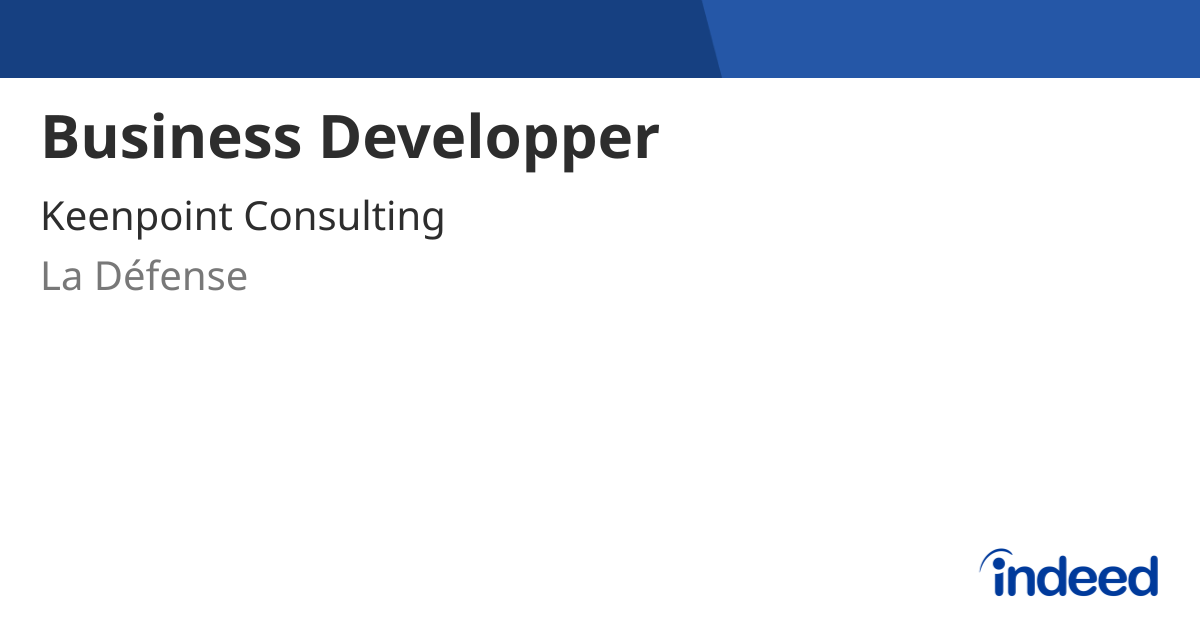 Business Developper

Keenpoint Consulting

La Défense

indeed